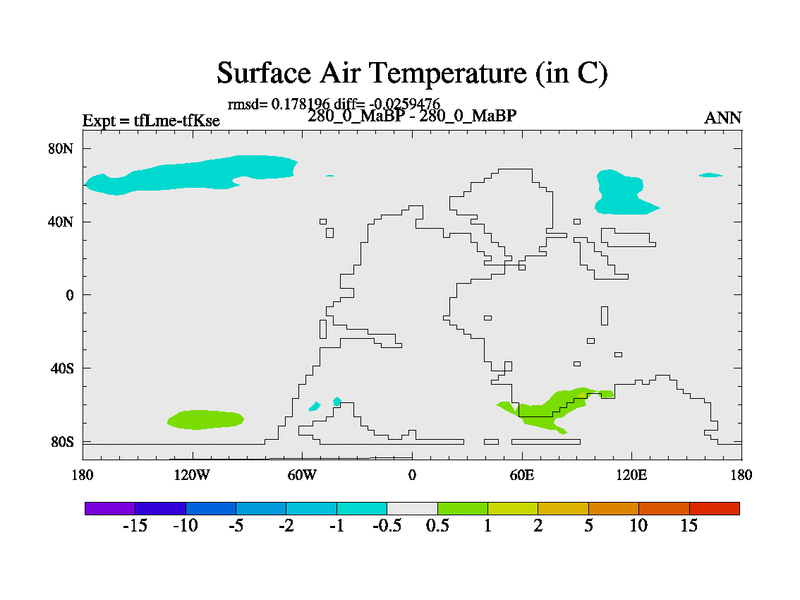 Surface Air Temperature (in C)

rmsd= 0.178196 diff= -0.0259476

Expt = tfLme-tfKse

280_0_MaBP - 280_0_MaBP

ANN

80N

40N

0

40S

80S

180

120W

60W

0

60E

120E

180

-15 -10 -5 -2 -1 -0.5 0.5 1 2 5 10 15